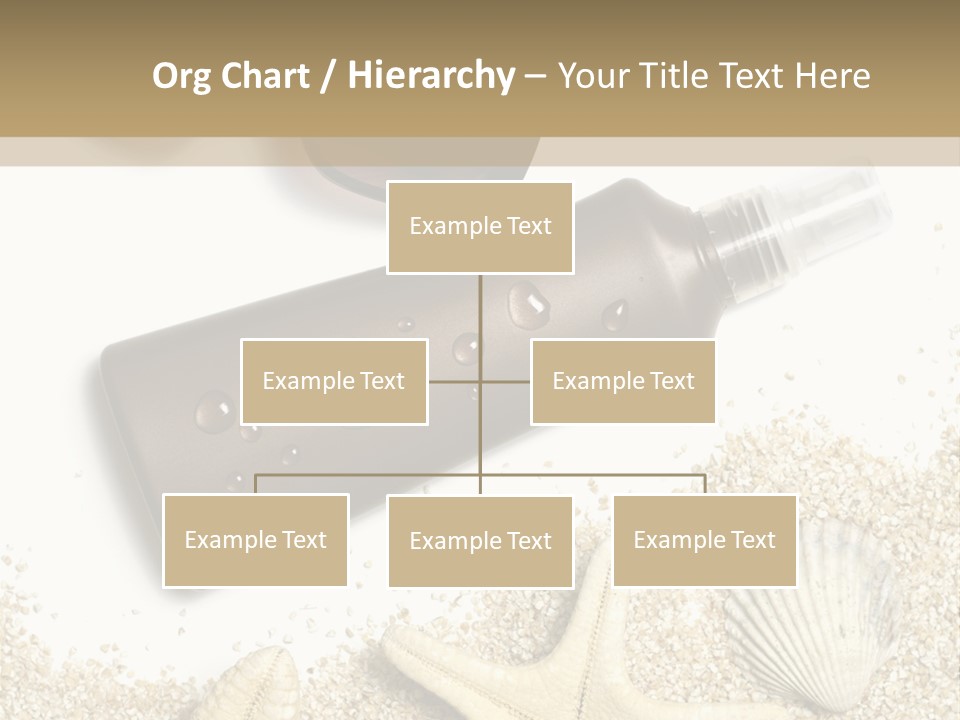 Org Chart / Hierarchy – Your Title Text Here

Example Text

Example Text

Example Text

Example Text

Example Text

Example Text